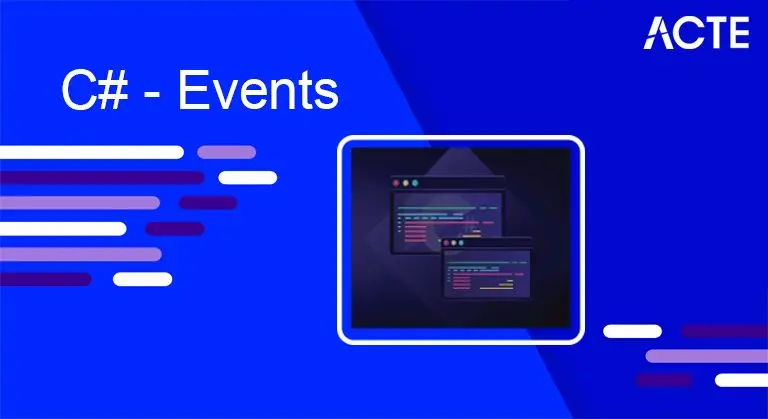 ACTE

C# - Events